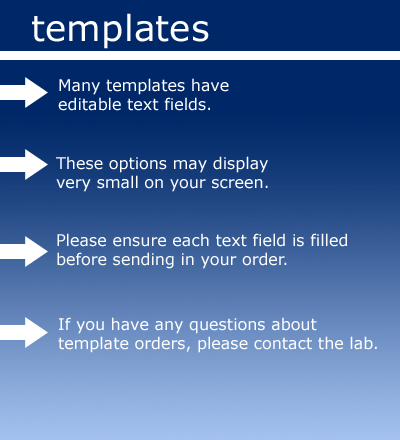 templates

Many templates have editable text fields.

These options may display very small on your screen.

Please ensure each text field is filled before sending in your order.

If you have any questions about template orders, please contact the lab.